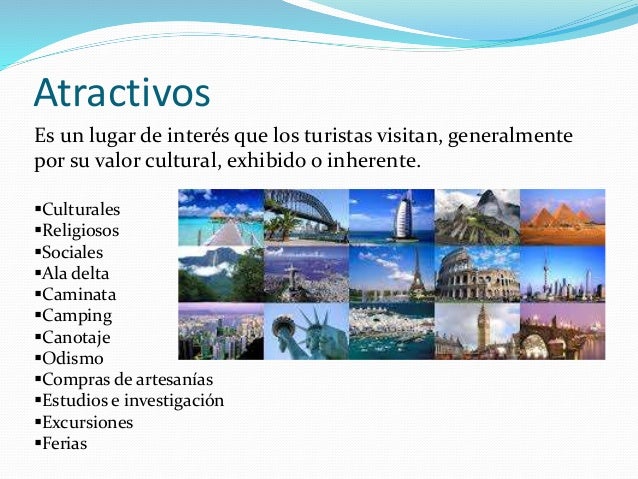 Atractivos

Es un lugar de interés que los turistas visitan, generalmente por su valor cultural, exhibido o inherente.

▪Culturales
▪Religiosos
▪Sociales
▪Ala delta
▪Caminata
▪Camping
▪Canotaje
▪Odismo
▪Compras de artesanías
▪Estudios e investigación
▪Excursiones
▪Ferias